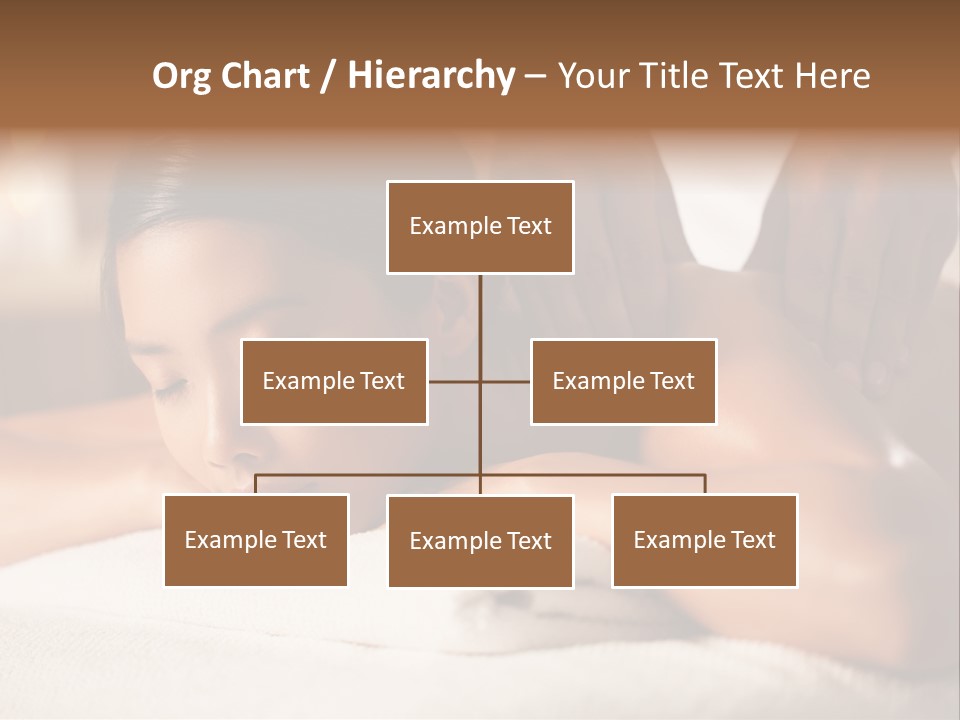 Org Chart / Hierarchy – Your Title Text Here

Example Text

Example Text

Example Text

Example Text

Example Text

Example Text